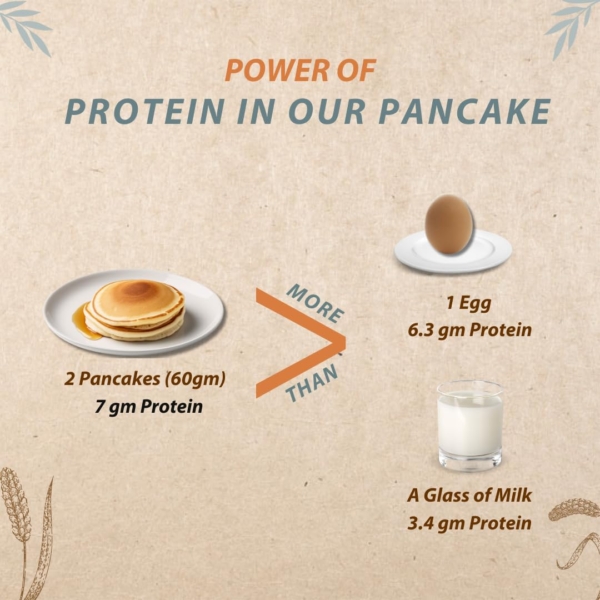 POWER OF
PROTEIN IN OUR PANCAKE

2 Pancakes (60gm)
7 gm Protein

MORE
THAN

1 Egg
6.3 gm Protein

A Glass of Milk
3.4 gm Protein